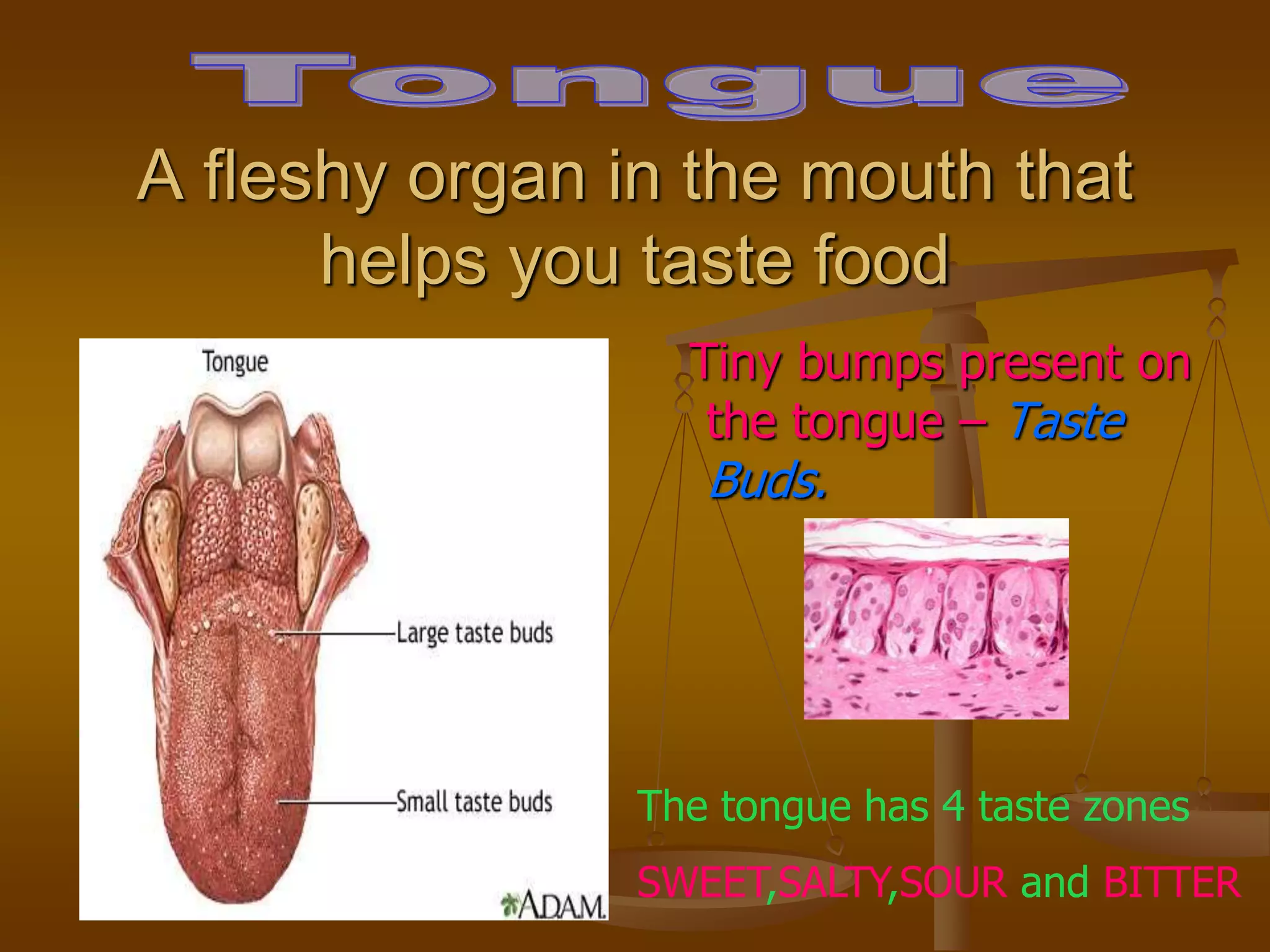 Tongue

A fleshy organ in the mouth that helps you taste food

Tongue

Large taste buds

Small taste buds

ADAM.

Tiny bumps present on the tongue – Taste Buds.

The tongue has 4 taste zones

SWEET,SALTY,SOUR and BITTER